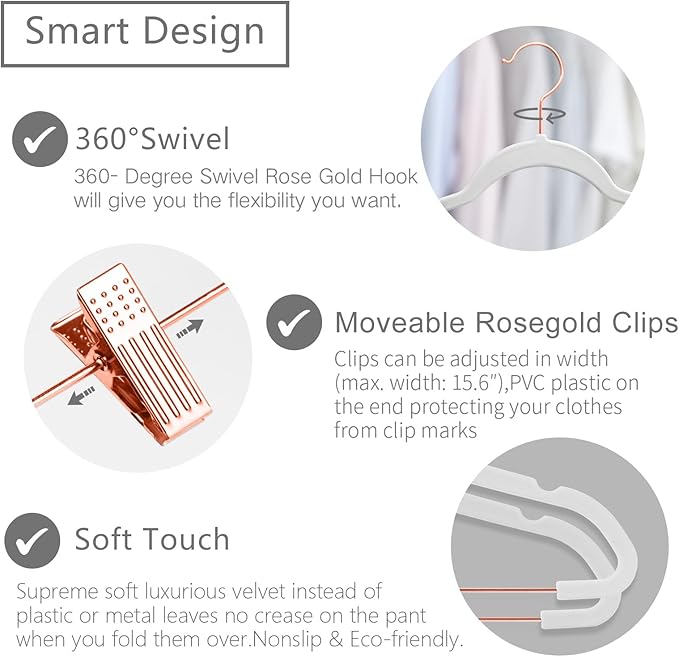 Smart Design

360°Swivel

360- Degree Swivel Rose Gold Hook will give you the flexibility you want.

Moveable Rosegold Clips

Clips can be adjusted in width (max. width: 15.6"),PVC plastic on the end protecting your clothes from clip marks

Soft Touch

Supreme soft luxurious velvet instead of plastic or metal leaves no crease on the pant when you fold them over.Nonslip & Eco-friendly.